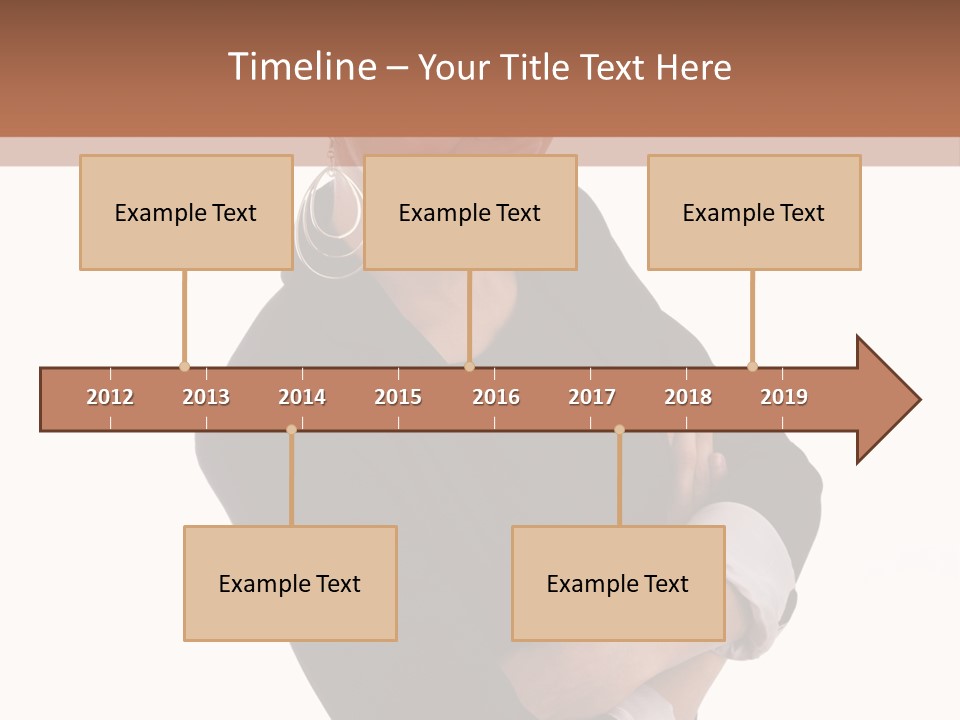 Timeline – Your Title Text Here

Example Text

Example Text

Example Text

2012 2013 2014 2015 2016 2017 2018 2019

Example Text

Example Text